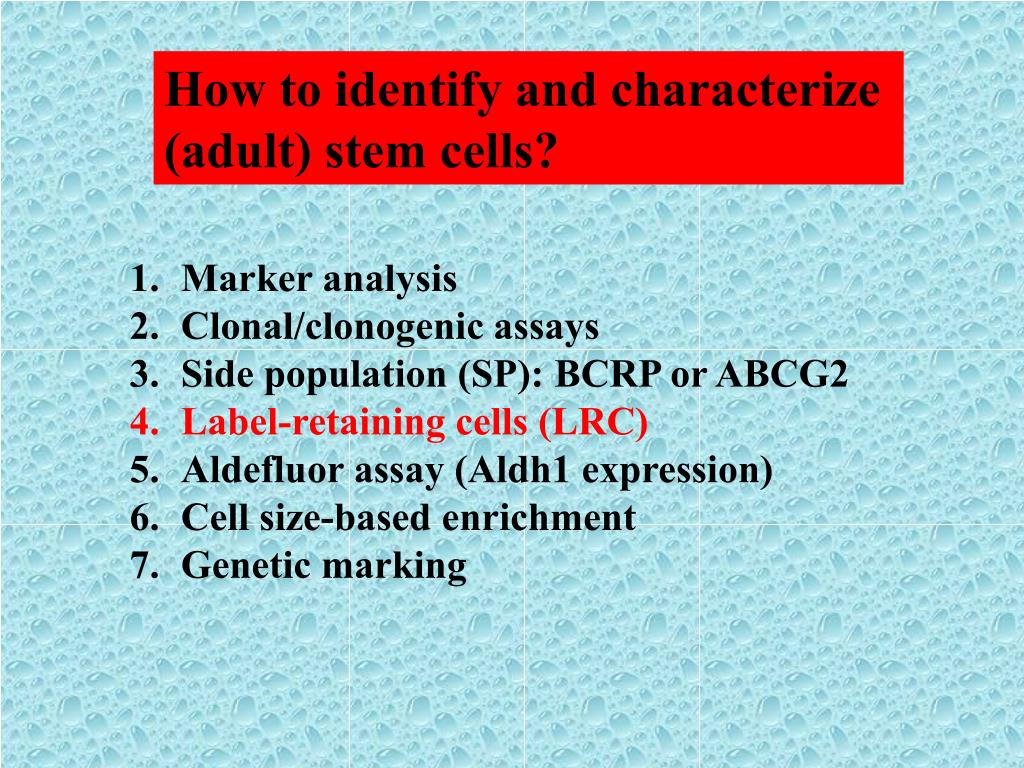 How to identify and characterize (adult) stem cells?

1. Marker analysis
2. Clonal/clonogenic assays
3. Side population (SP): BCRP or ABCG2
4. Label-retaining cells (LRC)
5. Aldefluor assay (Aldh1 expression)
6. Cell size-based enrichment
7. Genetic marking